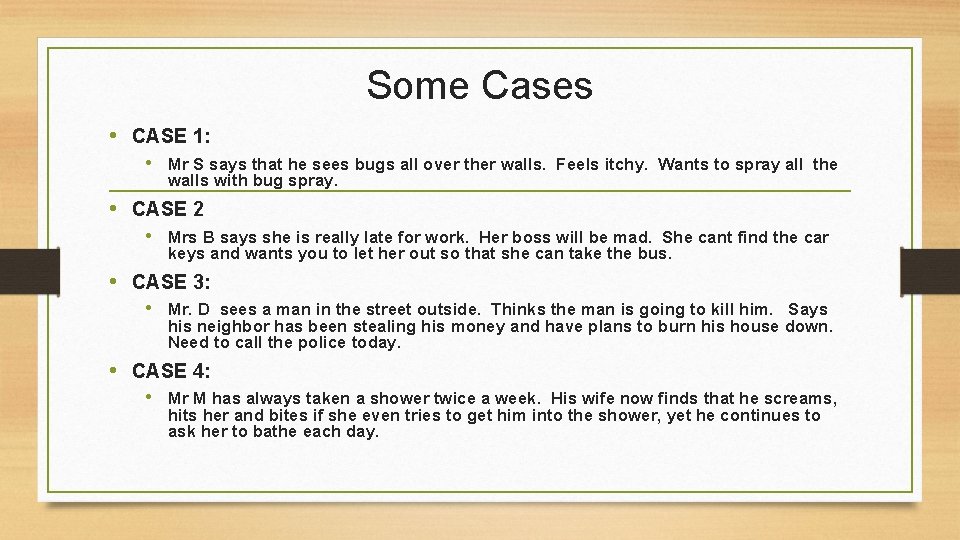 Some Cases

• CASE 1:
  • Mr S says that he sees bugs all over ther walls. Feels itchy. Wants to spray all the walls with bug spray.

• CASE 2
  • Mrs B says she is really late for work. Her boss will be mad. She cant find the car keys and wants you to let her out so that she can take the bus.

• CASE 3:
  • Mr. D sees a man in the street outside. Thinks the man is going to kill him. Says his neighbor has been stealing his money and have plans to burn his house down. Need to call the police today.

• CASE 4:
  • Mr M has always taken a shower twice a week. His wife now finds that he screams, hits her and bites if she even tries to get him into the shower, yet he continues to ask her to bathe each day.